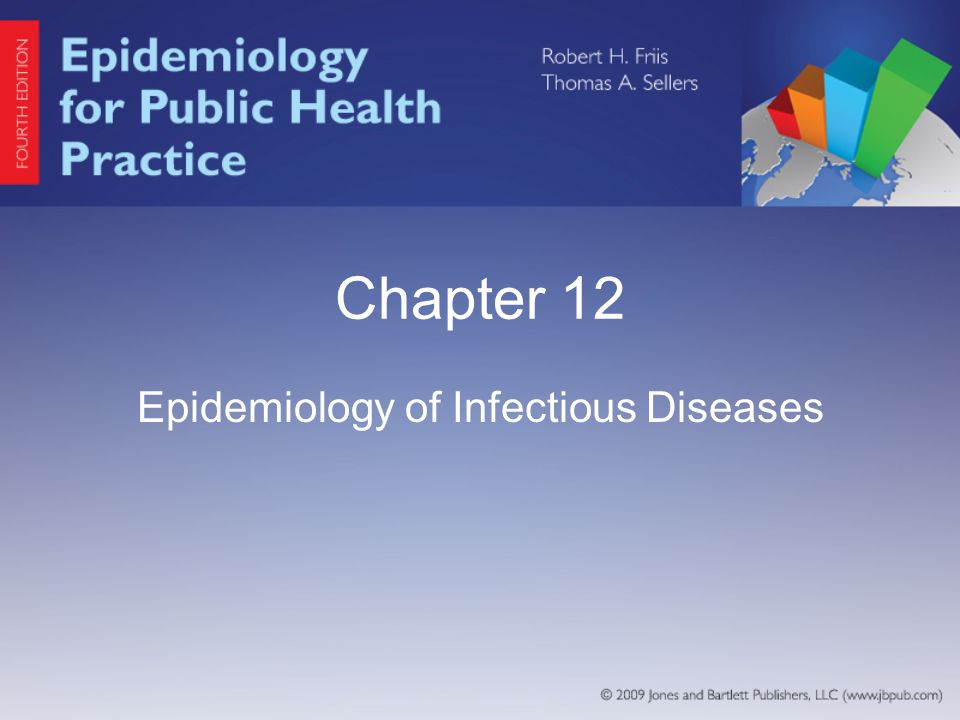 FOURTH EDITION

Epidemiology for Public Health Practice

Robert H. Friis
Thomas A. Sellers

Chapter 12

Epidemiology of Infectious Diseases

© 2009 Jones and Bartlett Publishers, LLC (www.jbpub.com)